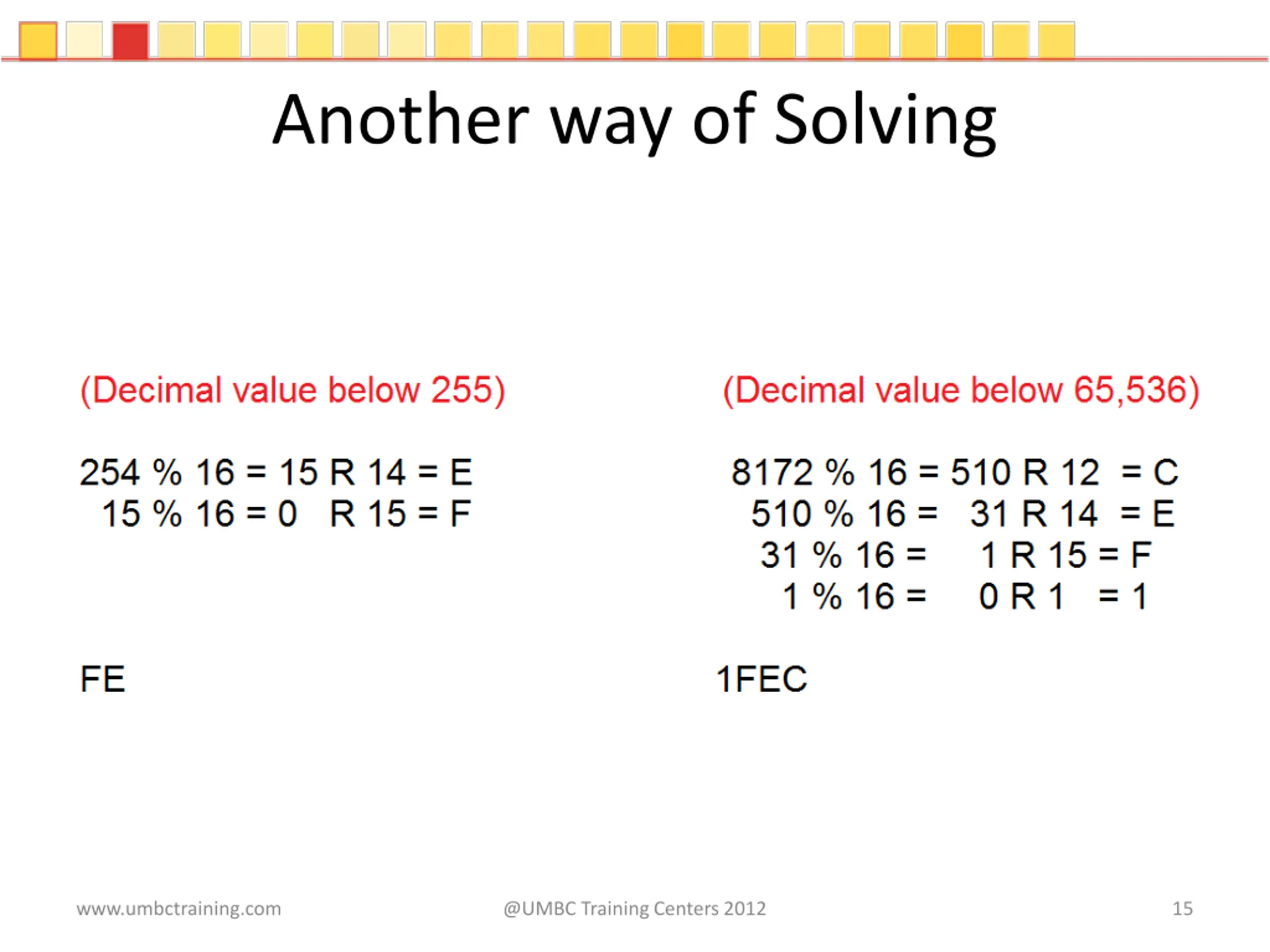 Another way of Solving

(Decimal value below 255)

254 % 16 = 15 R 14 = E
15 % 16 = 0 R 15 = F

FE

(Decimal value below 65,536)

8172 % 16 = 510 R 12 = C
510 % 16 = 31 R 14 = E
31 % 16 = 1 R 15 = F
1 % 16 = 0 R 1 = 1

1FEC

www.umbctraining.com

@UMBC Training Centers 2012

15